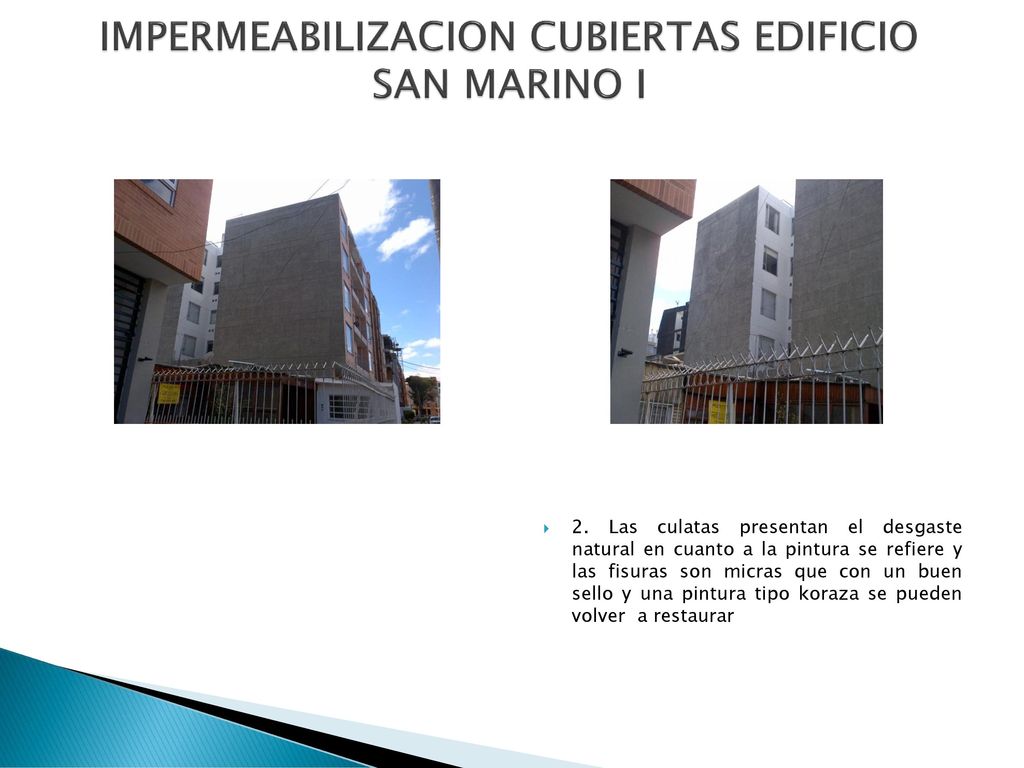 IMPERMEABILIZACION CUBIERTAS EDIFICIO SAN MARINO I

2. Las culatas presentan el desgaste natural en cuanto a la pintura se refiere y las fisuras son micras que con un buen sello y una pintura tipo koraza se pueden volver a restaurar